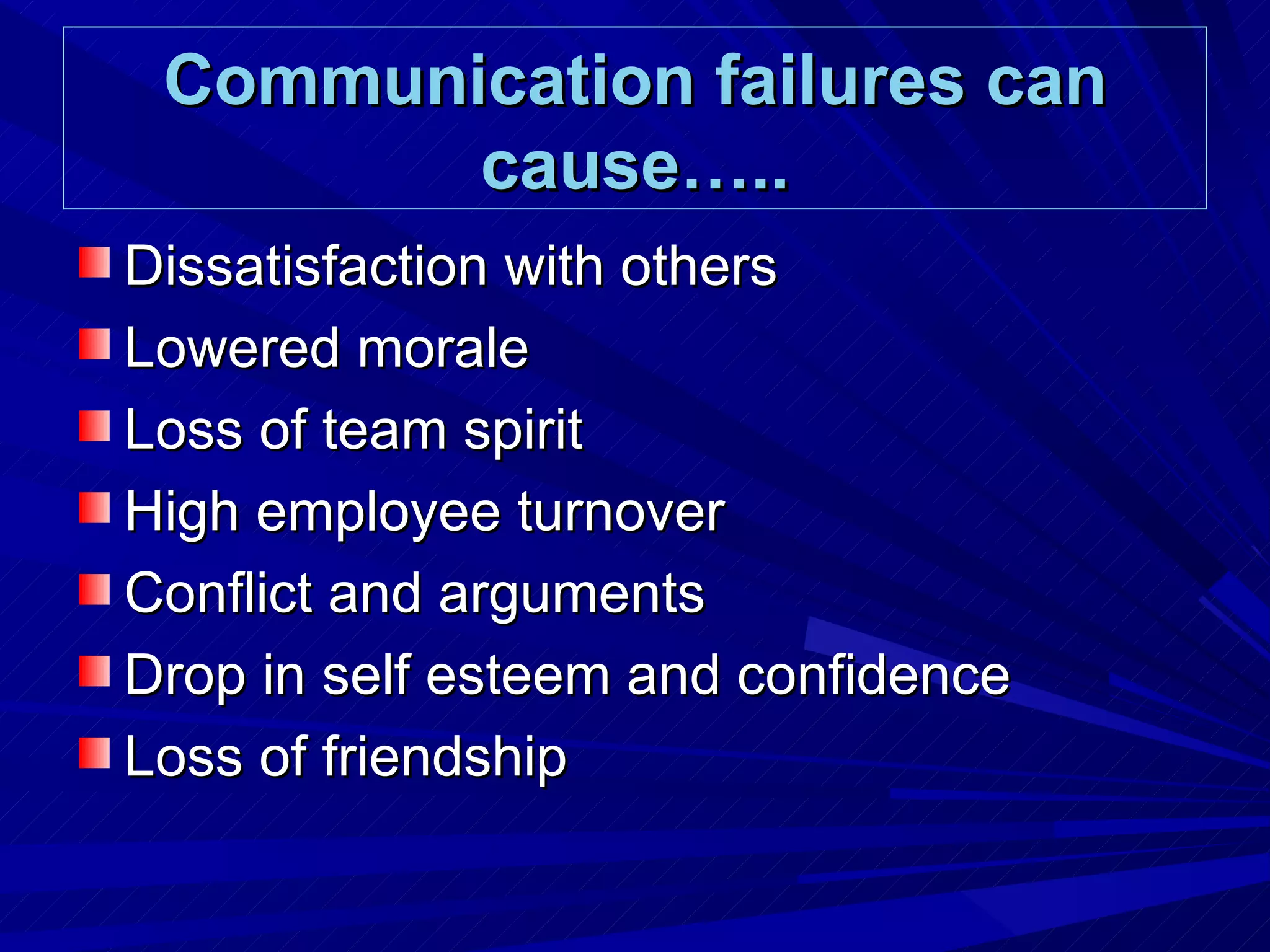 Communication failures can cause…..

Dissatisfaction with others
Lowered morale
Loss of team spirit
High employee turnover
Conflict and arguments
Drop in self esteem and confidence
Loss of friendship